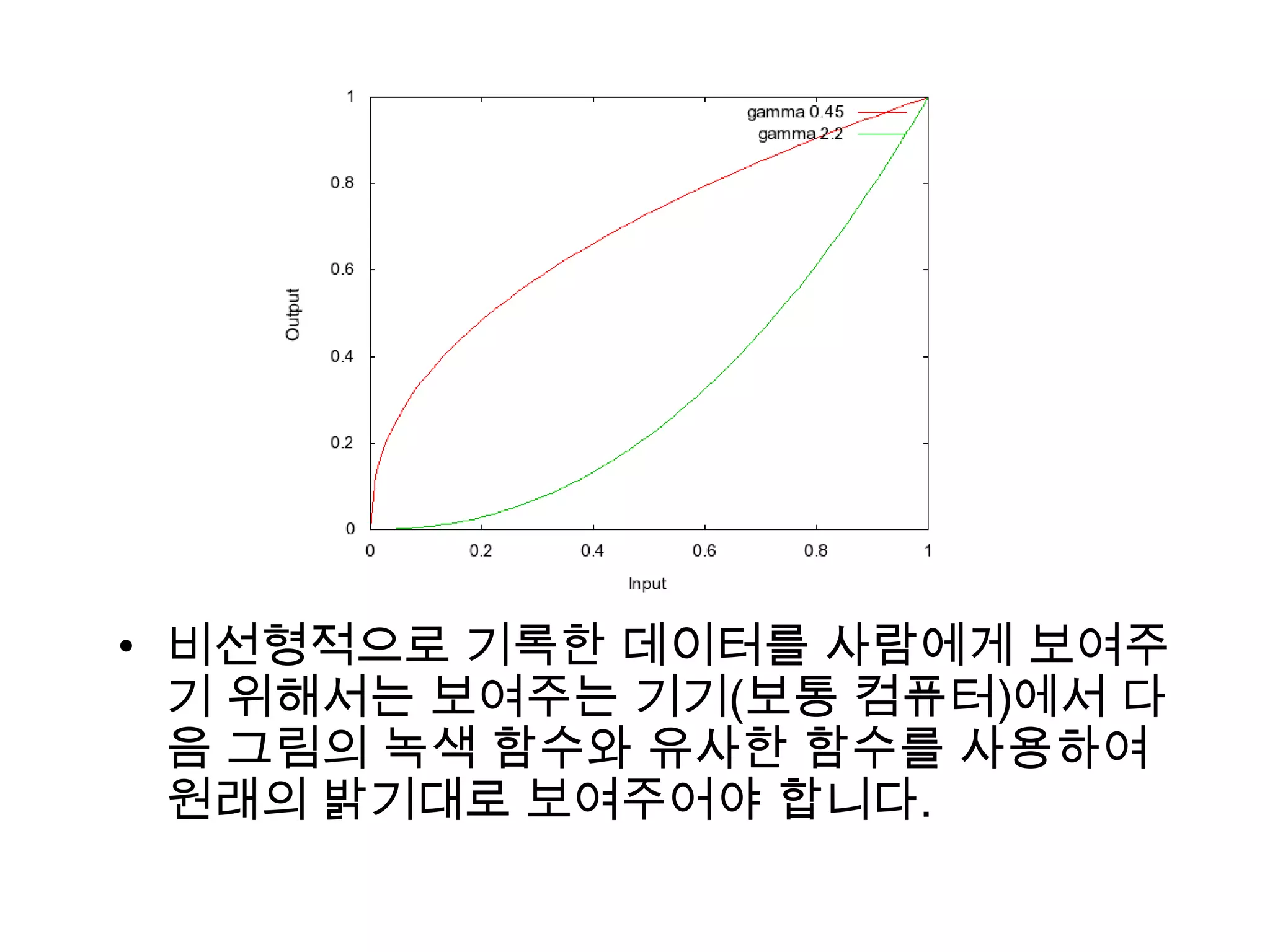 gamma 0.45
gamma 2.2

Output

1
0.8
0.6
0.4
0.2
0

0
0.2
0.4
0.6
0.8
1

Input

• 비선형적으로 기록한 데이터를 사람에게 보여주기 위해서는 보여주는 기기(보통 컴퓨터)에서 다음 그림의 녹색 함수와 유사한 함수를 사용하여 원래의 밝기대로 보여주어야 합니다.